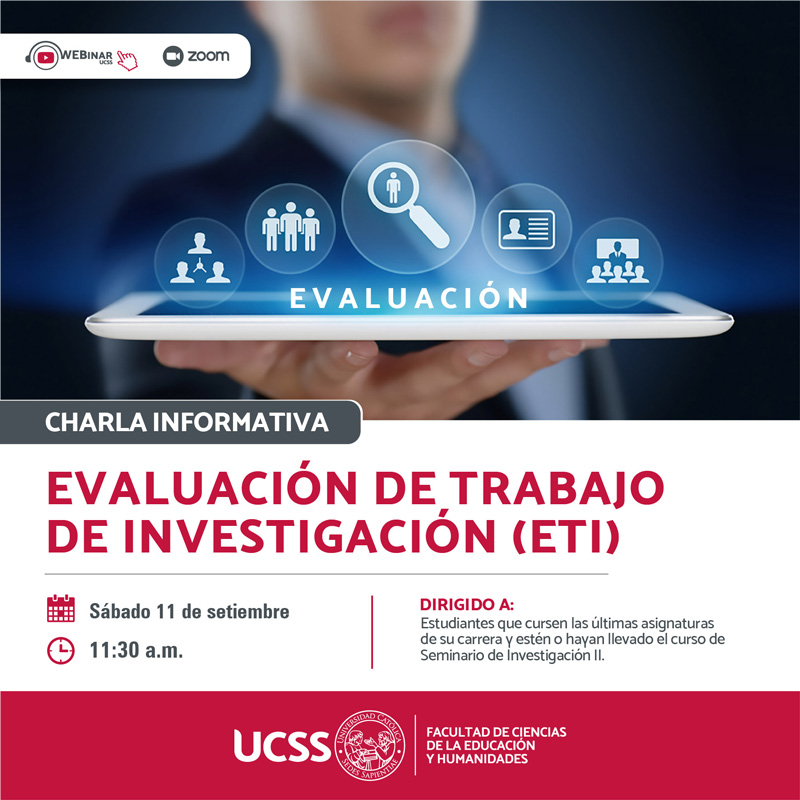 WEBINAR UCSS

zoom

EVALUACIÓN

CHARLA INFORMATIVA

EVALUACIÓN DE TRABAJO DE INVESTIGACIÓN (ETI)

Sábado 11 de setiembre

11:30 a.m.

DIRIGIDO A:
Estudiantes que cursen las últimas asignaturas de su carrera y estén o hayan llevado el curso de Seminario de Investigación II.

UCSS

UNIVERSIDAD CATÓLICA SEDES SAPIENTIAE

FACULTAD DE CIENCIAS DE LA EDUCACIÓN Y HUMANIDADES